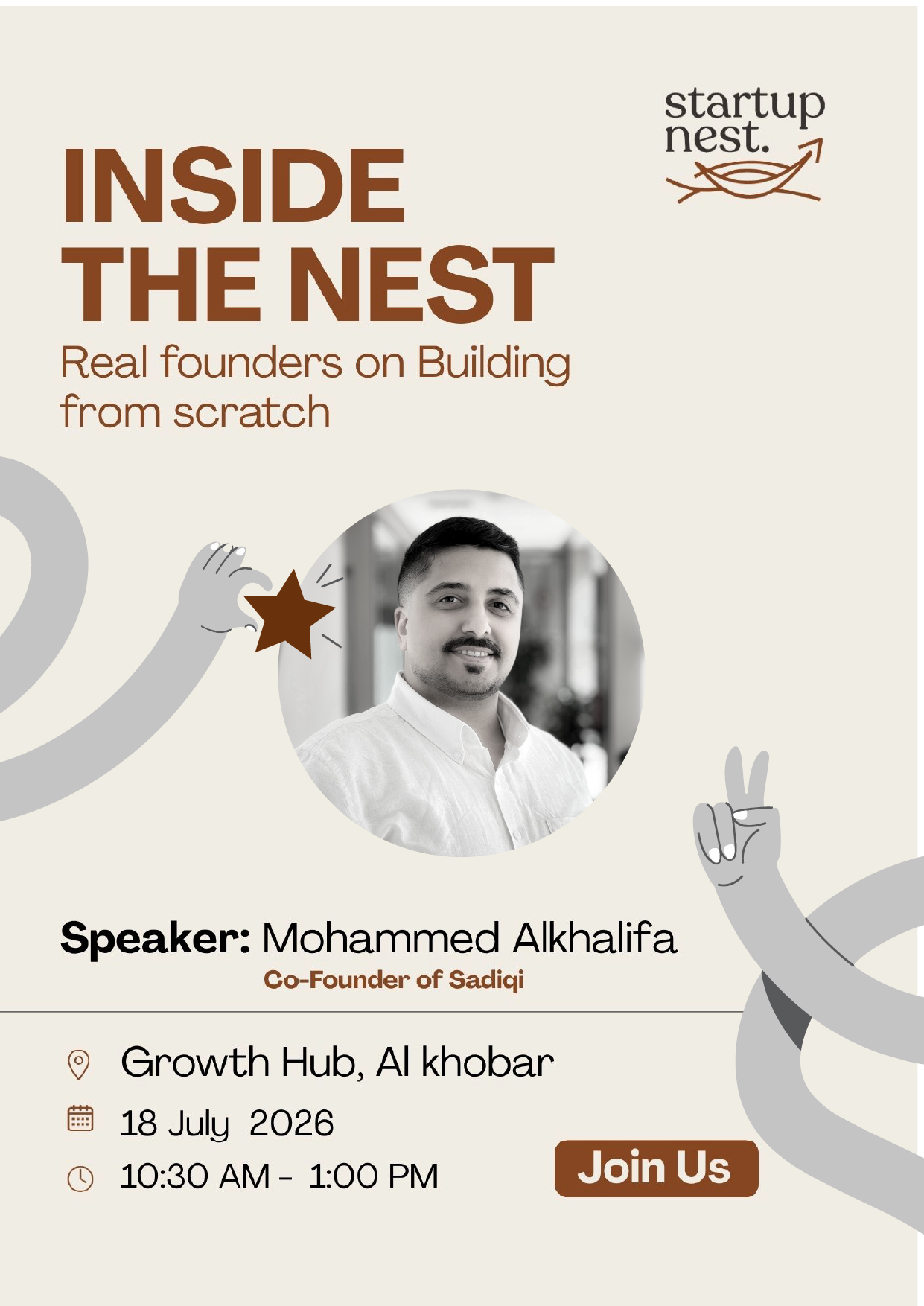 startup nest.

INSIDE THE NEST

Real founders on Building from scratch

Speaker: Mohammed Alkhalifa

Co-Founder of Sadiqi

Growth Hub, Al khobar

18 July 2026

10:30 AM - 1:00 PM

Join Us